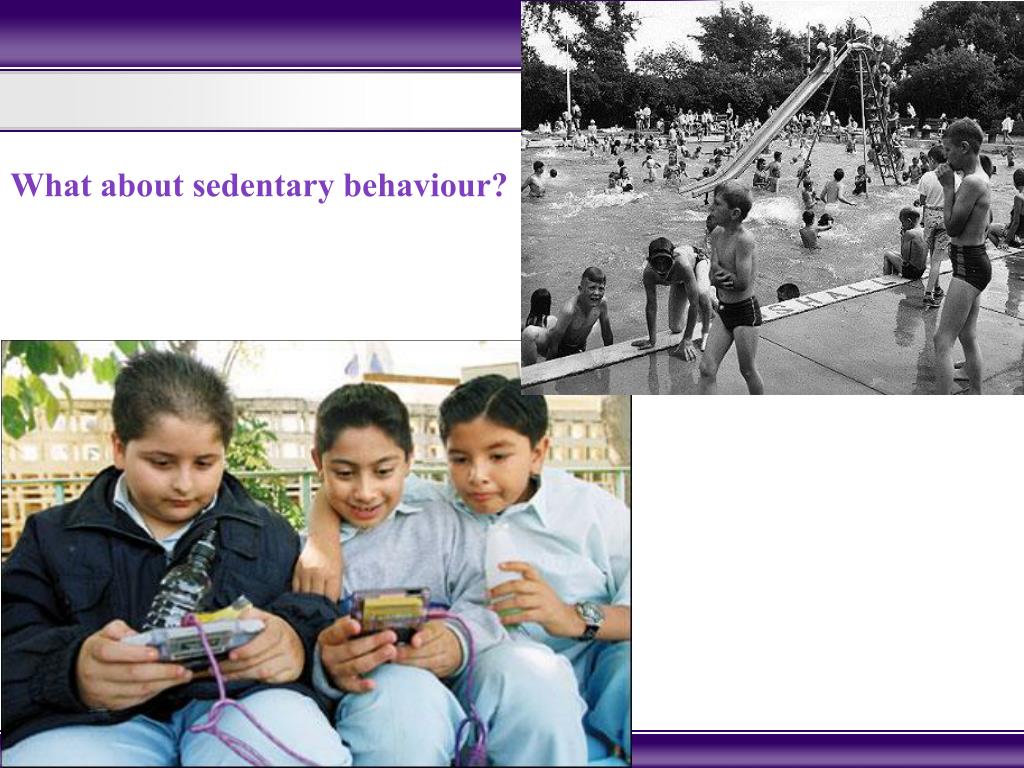 What about sedentary behaviour?

SHALL